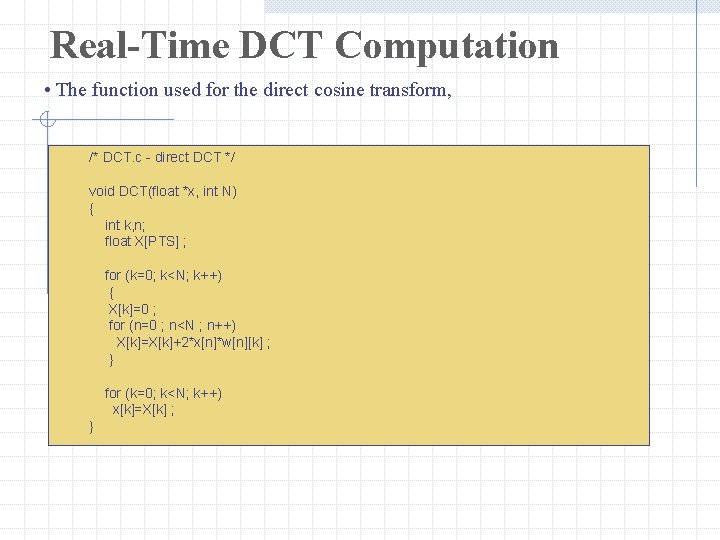 Real-Time DCT Computation

• The function used for the direct cosine transform,

/* DCT.c - direct DCT */

void DCT(float *x, int N)
{
int k,n;
float X[PTS] ;

for (k=0; k<N; k++)
{
X[k]=0 ;
for (n=0 ; n<N ; n++)
X[k]=X[k]+2*x[n]*w[n][k] ;
}

for (k=0; k<N; k++)
x[k]=X[k] ;
}